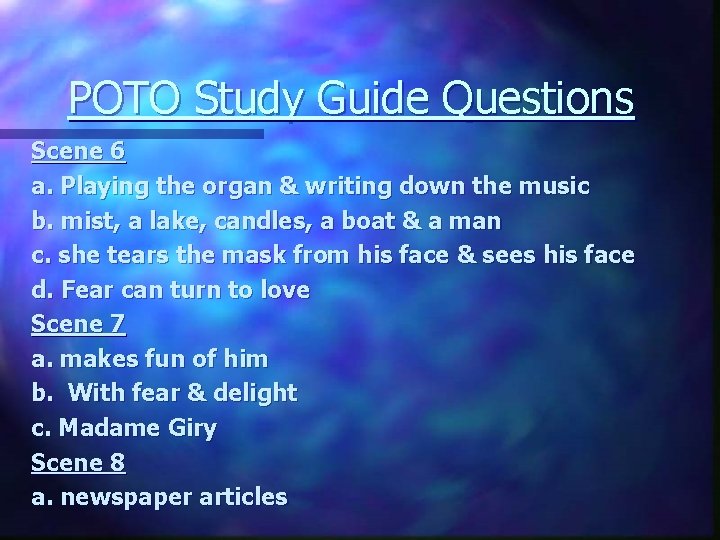 POTO Study Guide Questions

Scene 6
a. Playing the organ & writing down the music
b. mist, a lake, candles, a boat & a man
c. she tears the mask from his face & sees his face
d. Fear can turn to love

Scene 7
a. makes fun of him
b. With fear & delight
c. Madame Giry

Scene 8
a. newspaper articles